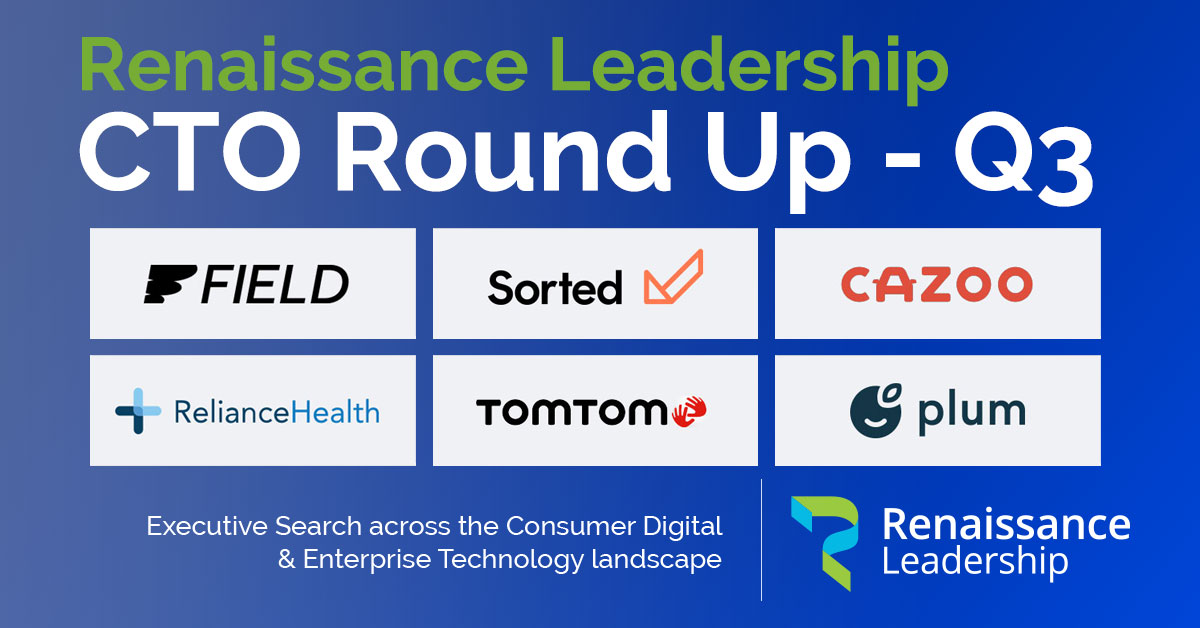 Renaissance Leadership
CTO Round Up - Q3

FIELD

Sorted

CAZOO

RelianceHealth

TOMTOM

plum

Executive Search across the Consumer Digital & Enterprise Technology landscape

Renaissance Leadership